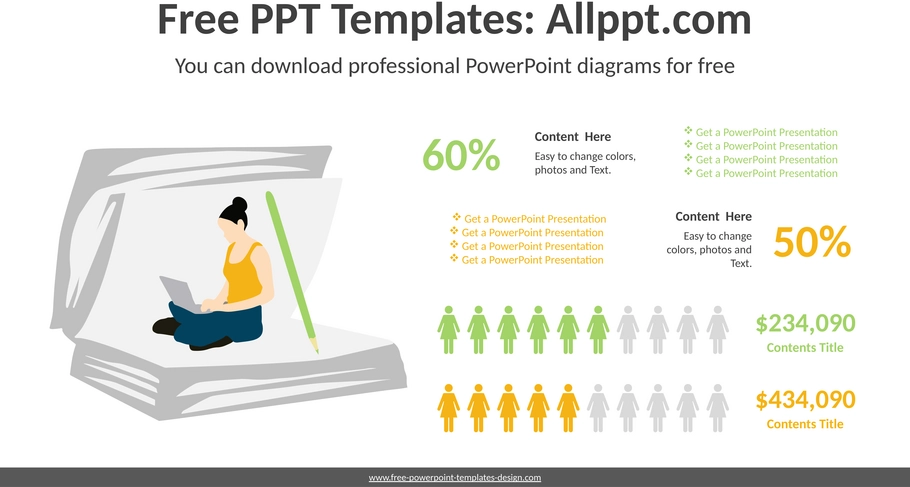 Free PPT Templates: Allppt.com

You can download professional PowerPoint diagrams for free

60%

Content Here

Easy to change colors, photos and Text.

❖ Get a PowerPoint Presentation
❖ Get a PowerPoint Presentation
❖ Get a PowerPoint Presentation
❖ Get a PowerPoint Presentation

❖ Get a PowerPoint Presentation
❖ Get a PowerPoint Presentation
❖ Get a PowerPoint Presentation
❖ Get a PowerPoint Presentation

Content Here

Easy to change colors, photos and Text.

50%

$234,090
Contents Title

$434,090
Contents Title

www.free-powerpoint-templates-design.com